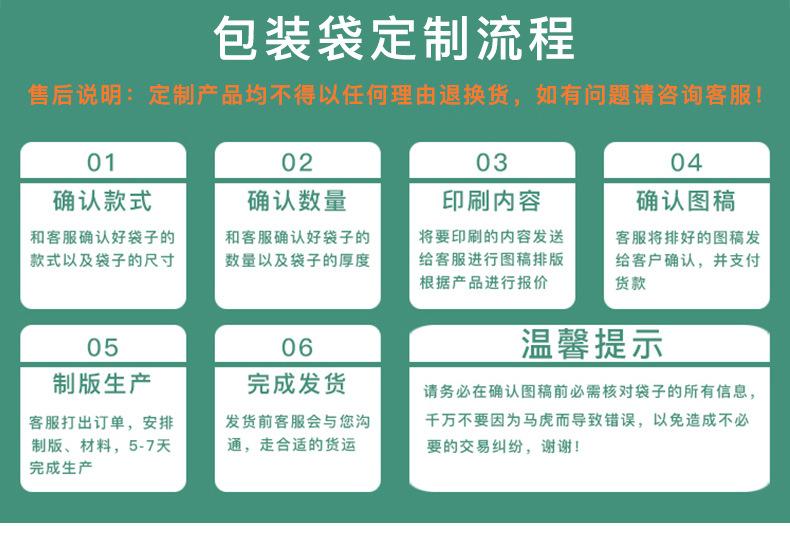 包装袋定制流程

售后说明：定制产品均不得以任何理由退换货，如有问题请咨询客服！

01
确认款式
和客服确认好袋子的款式以及袋子的尺寸

02
确认数量
和客服确认好袋子的数量以及袋子的厚度

03
印刷内容
将要印刷的内容发送给客服进行图稿排版根据产品进行报价

04
确认图稿
客服将排好的图稿发给客户确认，并支付货款

05
制版生产
客服打出订单，安排制版、材料，5-7天完成生产

06
完成发货
发货前客服会与您沟通，走合适的货运

温馨提示
请务必在确认图稿前必需核对袋子的所有信息，千万不要因为马虎而导致错误，以免造成不必要的交易纠纷，谢谢！